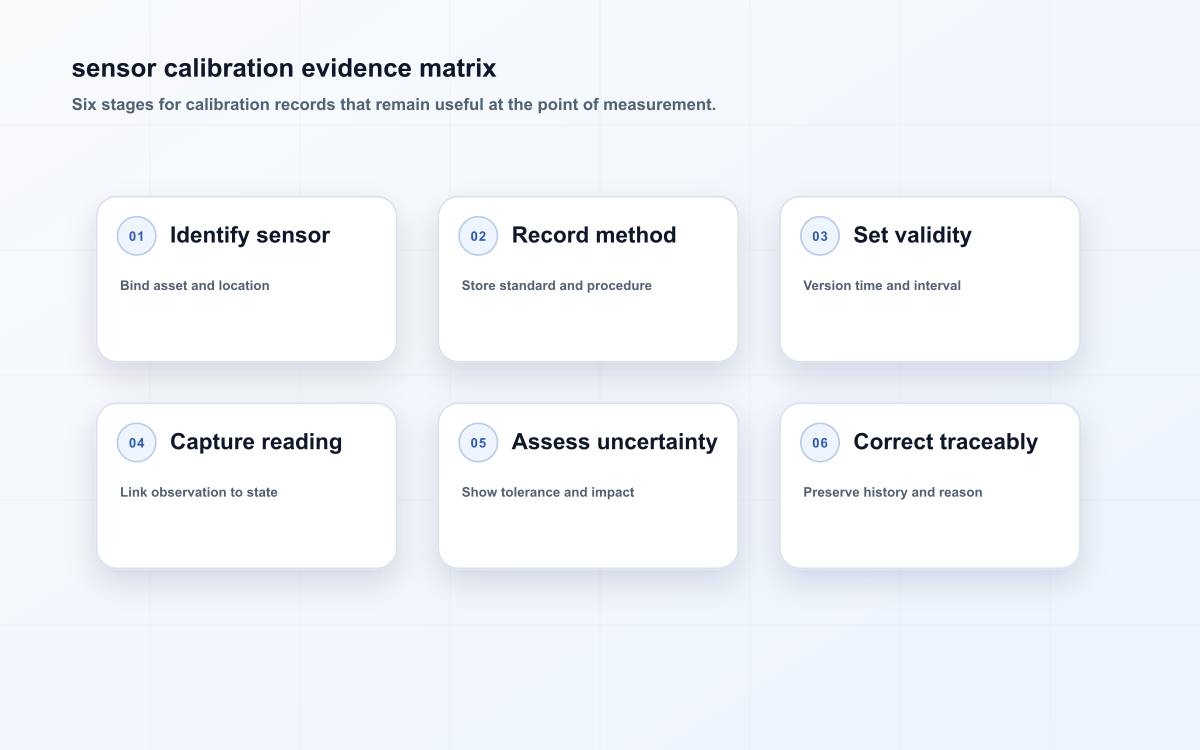 sensor calibration evidence matrix

Six stages for calibration records that remain useful at the point of measurement.

01 Identify sensor

Bind asset and location

02 Record method

Store standard and procedure

03 Set validity

Version time and interval

04 Capture reading

Link observation to state

05 Assess uncertainty

Show tolerance and impact

06 Correct traceably

Preserve history and reason